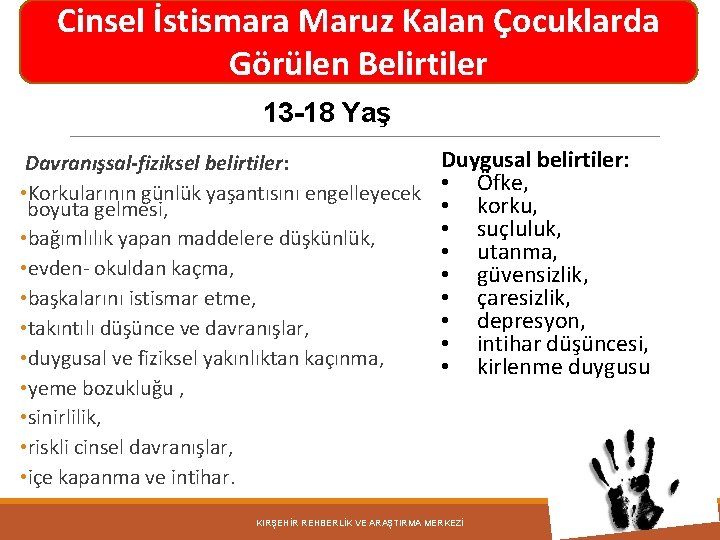 Cinsel İstismara Maruz Kalan Çocuklarda Görülen Belirtiler

13-18 Yaş

Davranışsal-fiziksel belirtiler:

• Korkularının günlük yaşantısını engelleyecek boyuta gelmesi,
• bağımlılık yapan maddelere düşkünlük,
• evden- okuldan kaçma,
• başkalarını istismar etme,
• takıntılı düşünce ve davranışlar,
• duygusal ve fiziksel yakınlıktan kaçınma,
• yeme bozukluğu ,
• sinirlilik,
• riskli cinsel davranışlar,
• içe kapanma ve intihar.

Duygusal belirtiler:
• Öfke,
• korku,
• suçluluk,
• utanma,
• güvensizlik,
• çaresizlik,
• depresyon,
• intihar düşüncesi,
• kirlenme duygusu

KIRŞEHİR REHBERLİK VE ARAŞTIRMA MERKEZİ